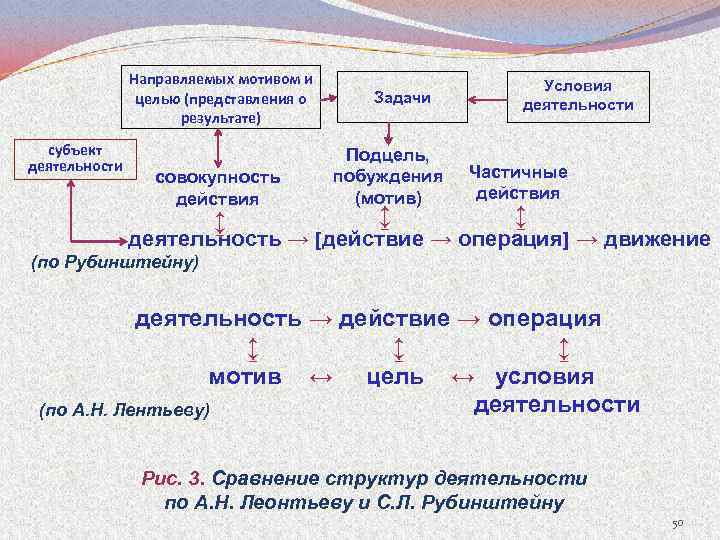 Направляемых мотивом и целью (представления о результате)

Задачи

Условия деятельности

субъект деятельности

совокупность действия

Подцель, побуждения (мотив)

Частичные действия

деятельность → [действие → операция] → движение

(по Рубинштейну)

деятельность → действие → операция

мотив ↔ цель ↔ условия деятельности

(по А.Н. Лентьеву)

Рис. 3. Сравнение структур деятельности по А.Н. Леонтьеву и С.Л. Рубинштейну

50